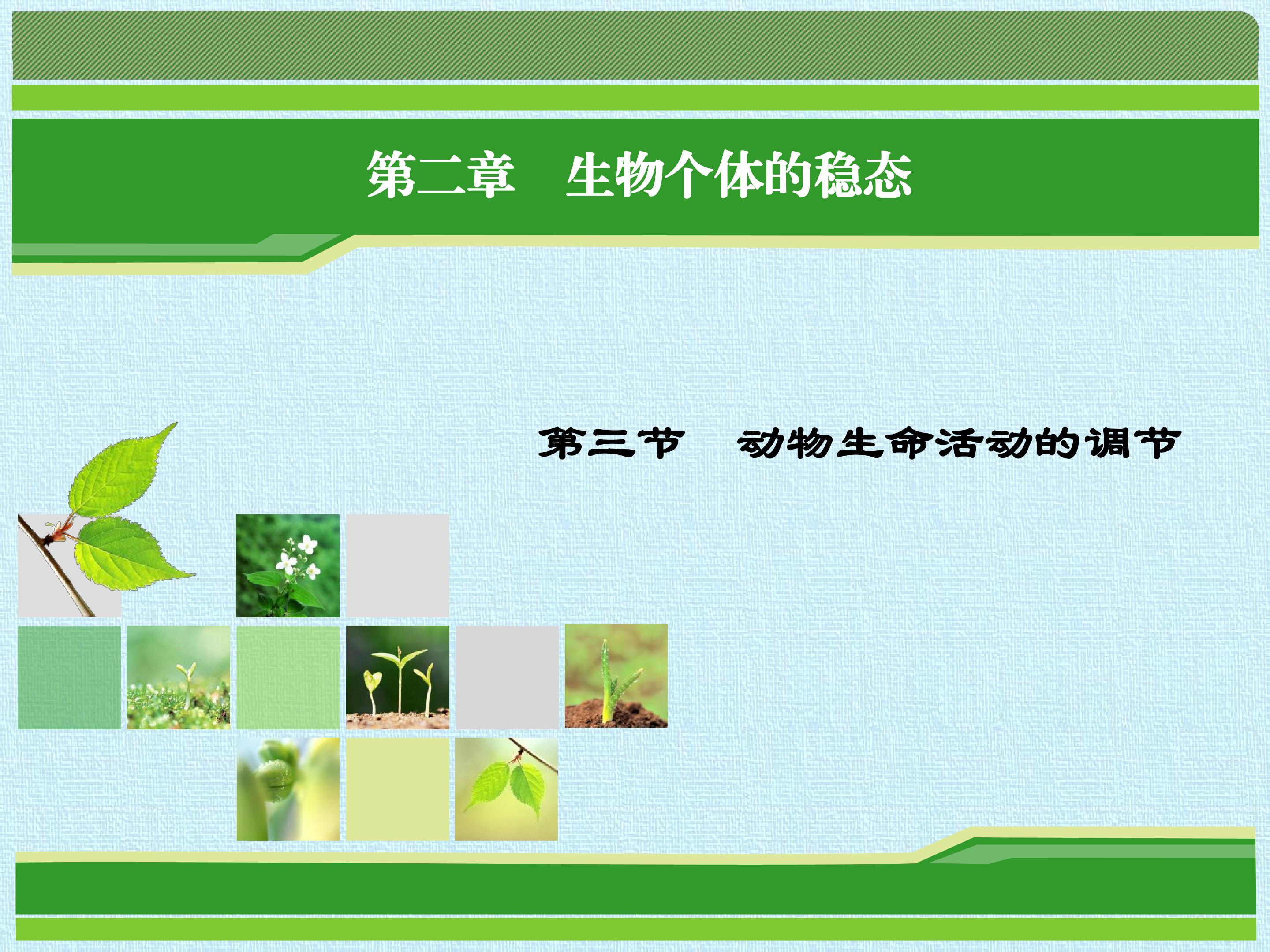 第二章 生物个体的稳态

第三节 动物生命活动的调节